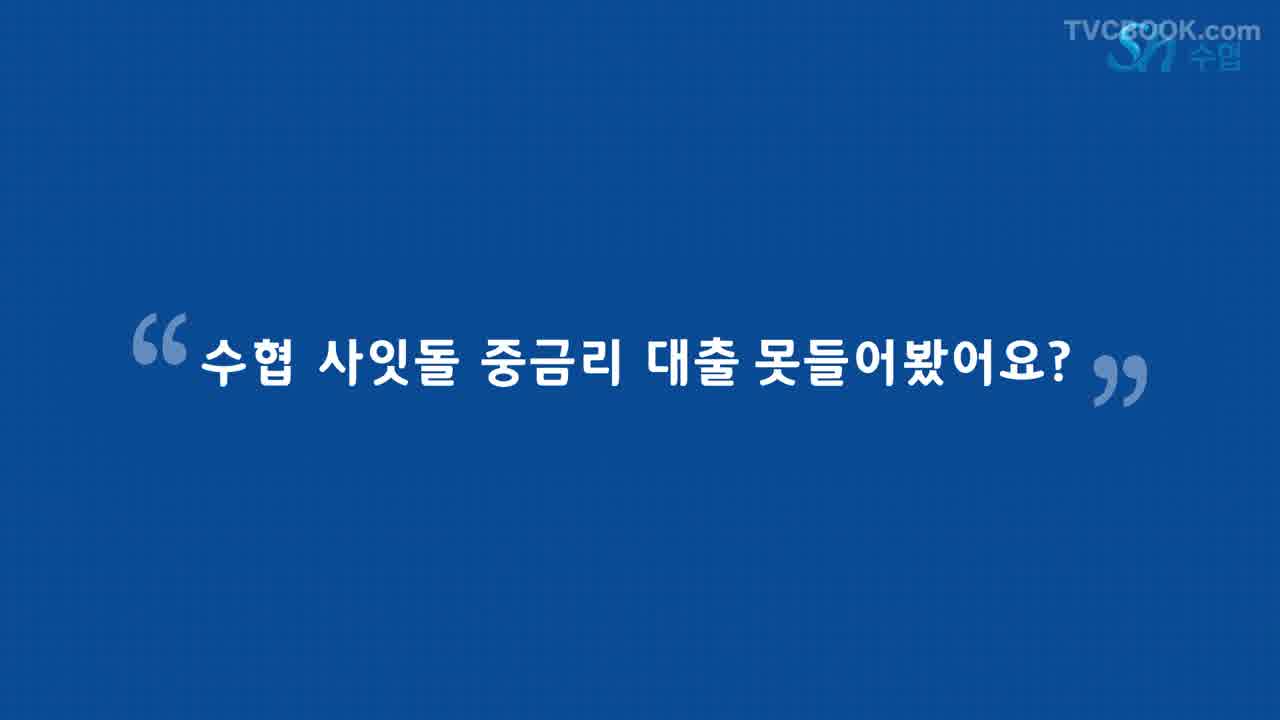 TVCBOOK.com
Sh 수협

“수협 사잇돌 중금리 대출 못들어봤어요?”